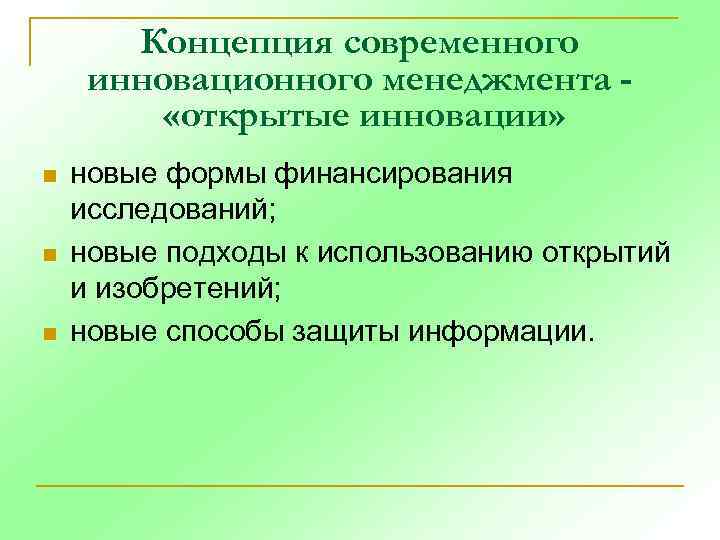 Концепция современного инновационного менеджмента - «открытые инновации»

- новые формы финансирования исследований;
- новые подходы к использованию открытий и изобретений;
- новые способы защиты информации.